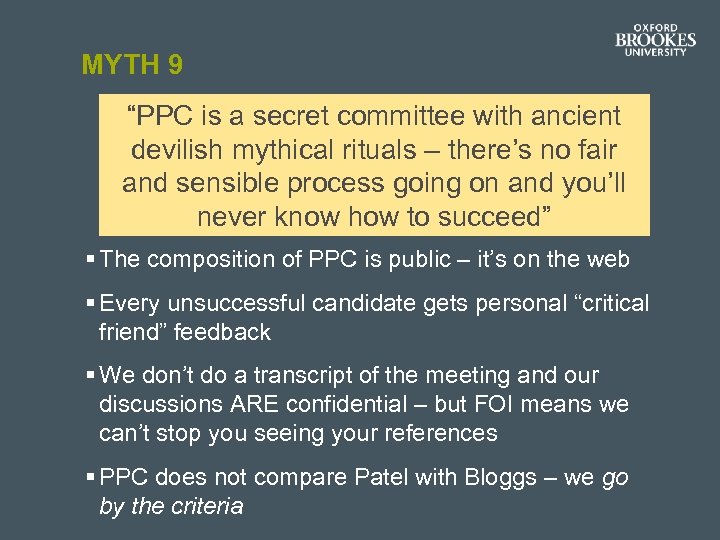 OXFORD BROOKES UNIVERSITY

MYTH 9

“PPC is a secret committee with ancient devilish mythical rituals – there’s no fair and sensible process going on and you’ll never know how to succeed”

▪ The composition of PPC is public – it’s on the web

▪ Every unsuccessful candidate gets personal “critical friend” feedback

▪ We don’t do a transcript of the meeting and our discussions ARE confidential – but FOI means we can’t stop you seeing your references

▪ PPC does not compare Patel with Bloggs – we go by the criteria